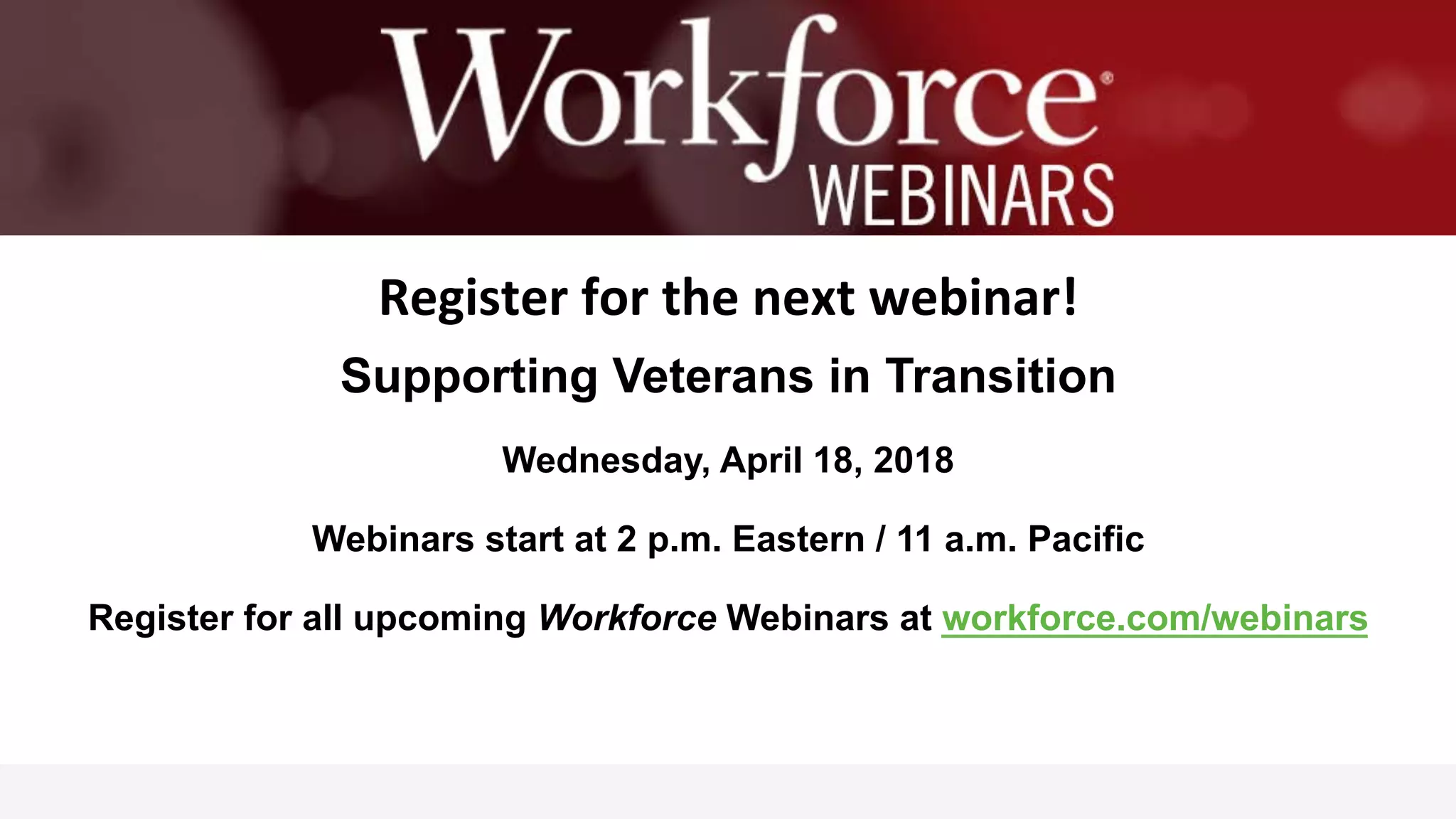 Workforce®
WEBINARS

Register for the next webinar!

Supporting Veterans in Transition

Wednesday, April 18, 2018

Webinars start at 2 p.m. Eastern / 11 a.m. Pacific

Register for all upcoming Workforce Webinars at workforce.com/webinars